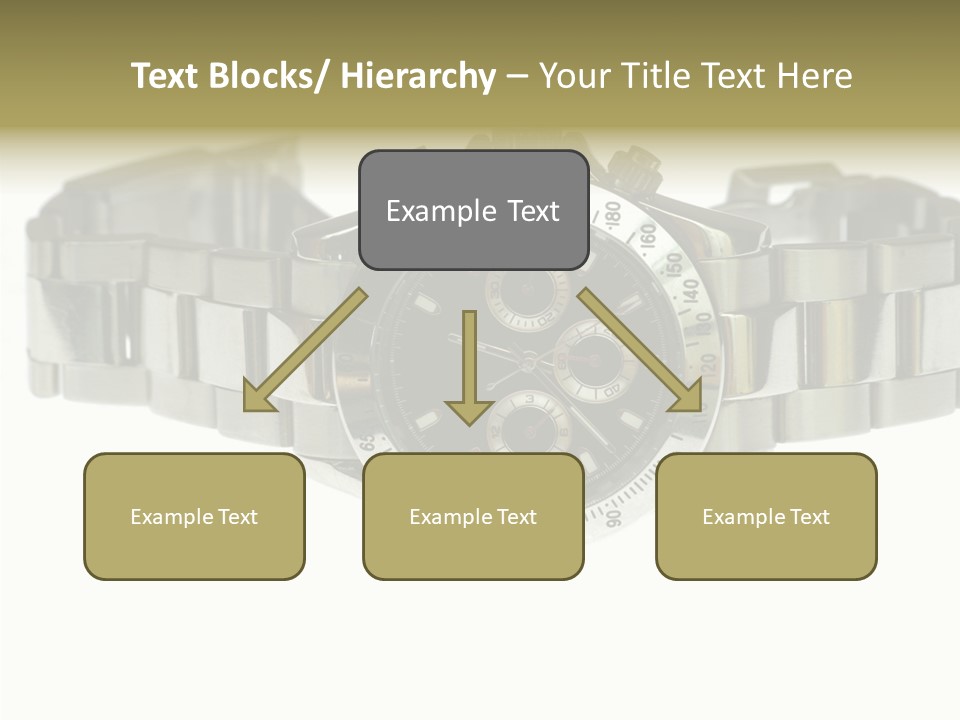 Text Blocks/ Hierarchy – Your Title Text Here

Example Text

Example Text

Example Text

Example Text